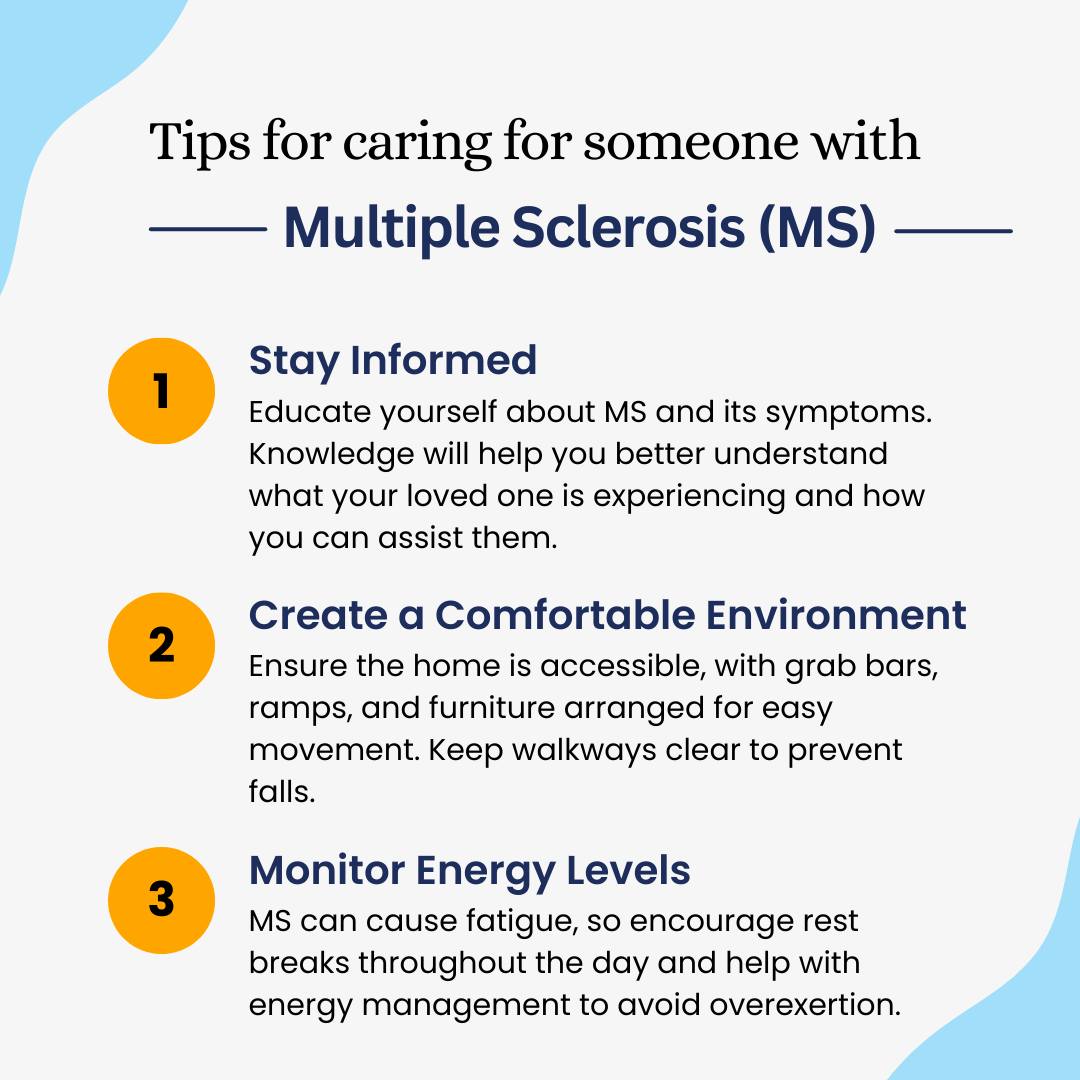 Tips for caring for someone with

Multiple Sclerosis (MS)

1

Stay Informed

Educate yourself about MS and its symptoms. Knowledge will help you better understand what your loved one is experiencing and how you can assist them.

2

Create a Comfortable Environment

Ensure the home is accessible, with grab bars, ramps, and furniture arranged for easy movement. Keep walkways clear to prevent falls.

3

Monitor Energy Levels

MS can cause fatigue, so encourage rest breaks throughout the day and help with energy management to avoid overexertion.